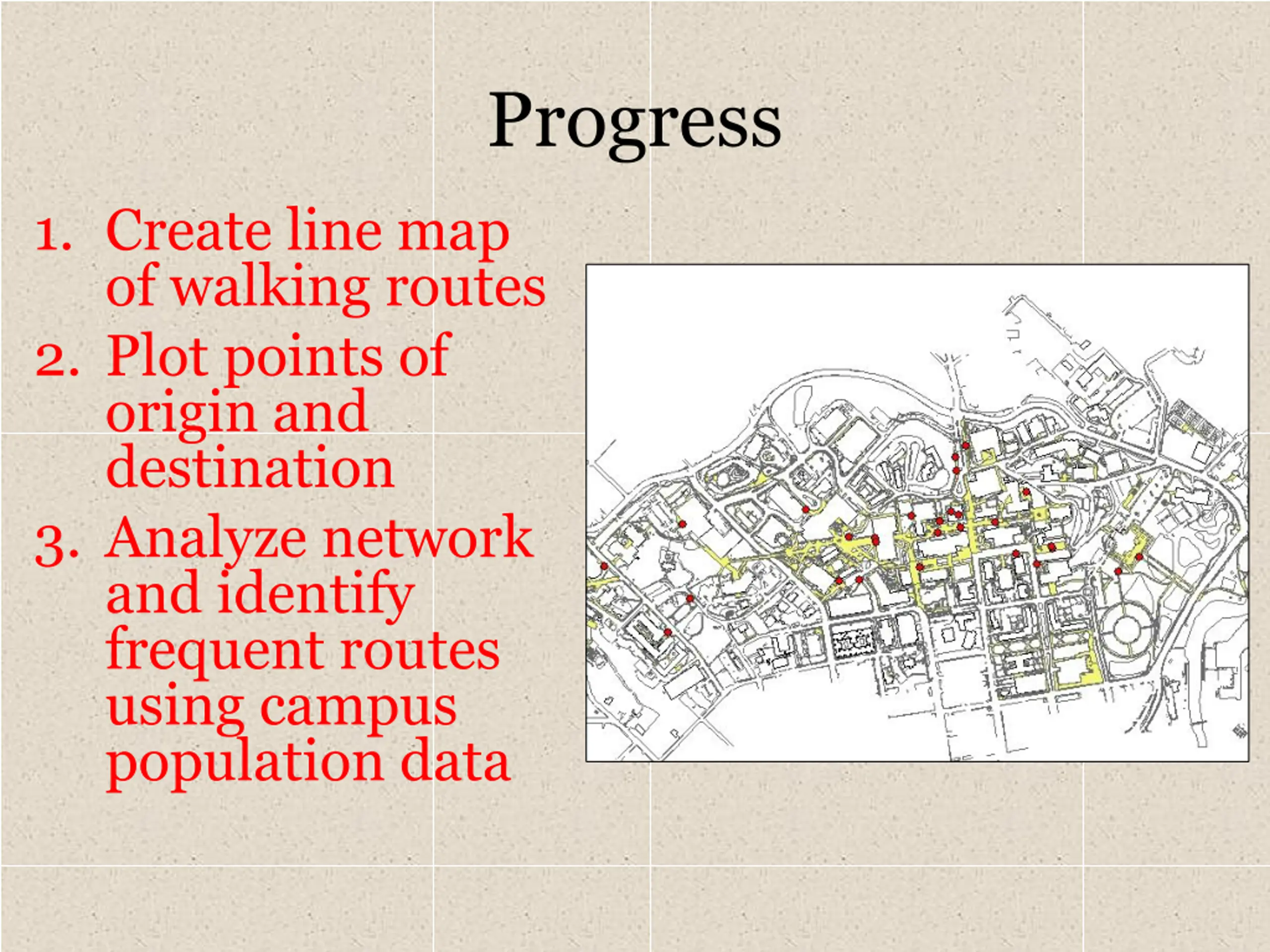 Progress

1. Create line map of walking routes
2. Plot points of origin and destination
3. Analyze network and identify frequent routes using campus population data